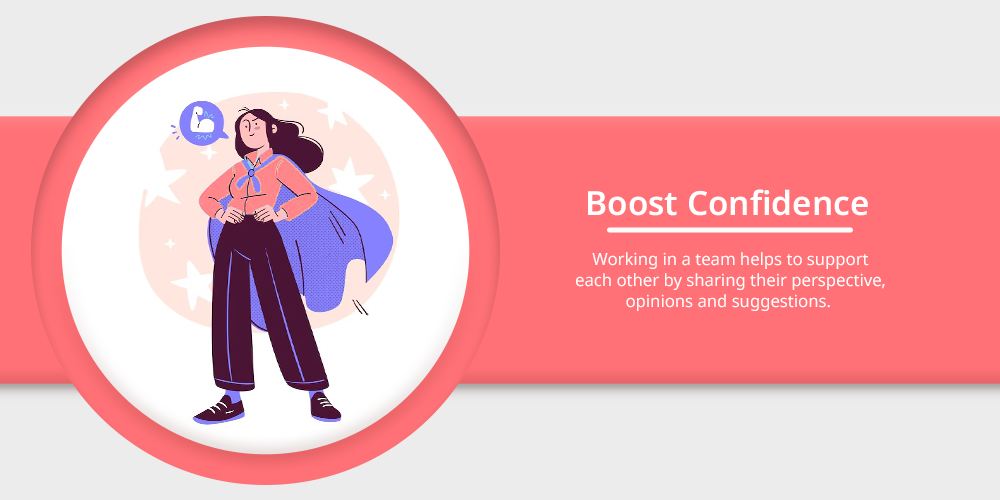 Boost Confidence

Working in a team helps to support each other by sharing their perspective, opinions and suggestions.